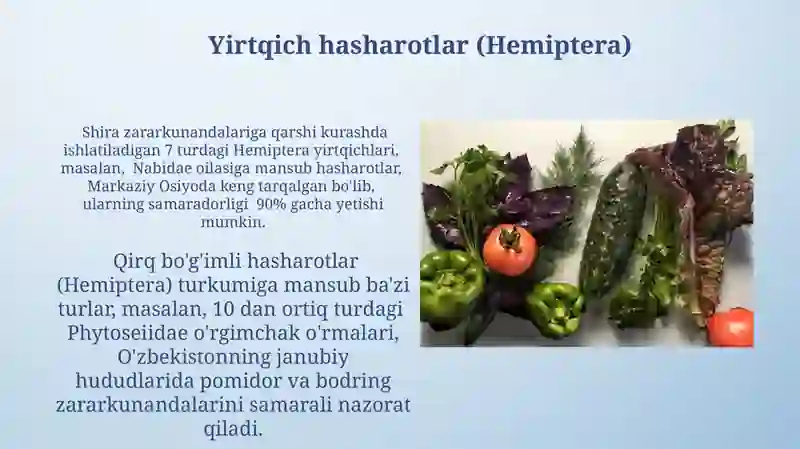 Yirtqich hasharotlar (Hemiptera)

Shira zararkunandalariga qarshi kurashda ishlatiladigan 7 turdagi Hemiptera yirtqichlari, masalan, Nabidae oilasiga mansub hasharotlar, Markaziy Osiyoda keng tarqalgan bo'lib, ularning samaradorligi 90% gacha yetishi mumkin.

Qirq bo'g'imli hasharotlar (Hemiptera) turkumiga mansub ba'zi turlar, masalan, 10 dan ortiq turdagi Phytoseiidae o'rgimchak o'rmalari, O'zbekistonning janubiy hududlarida pomidor va bodring zararkunandalarini samarali nazorat qiladi.